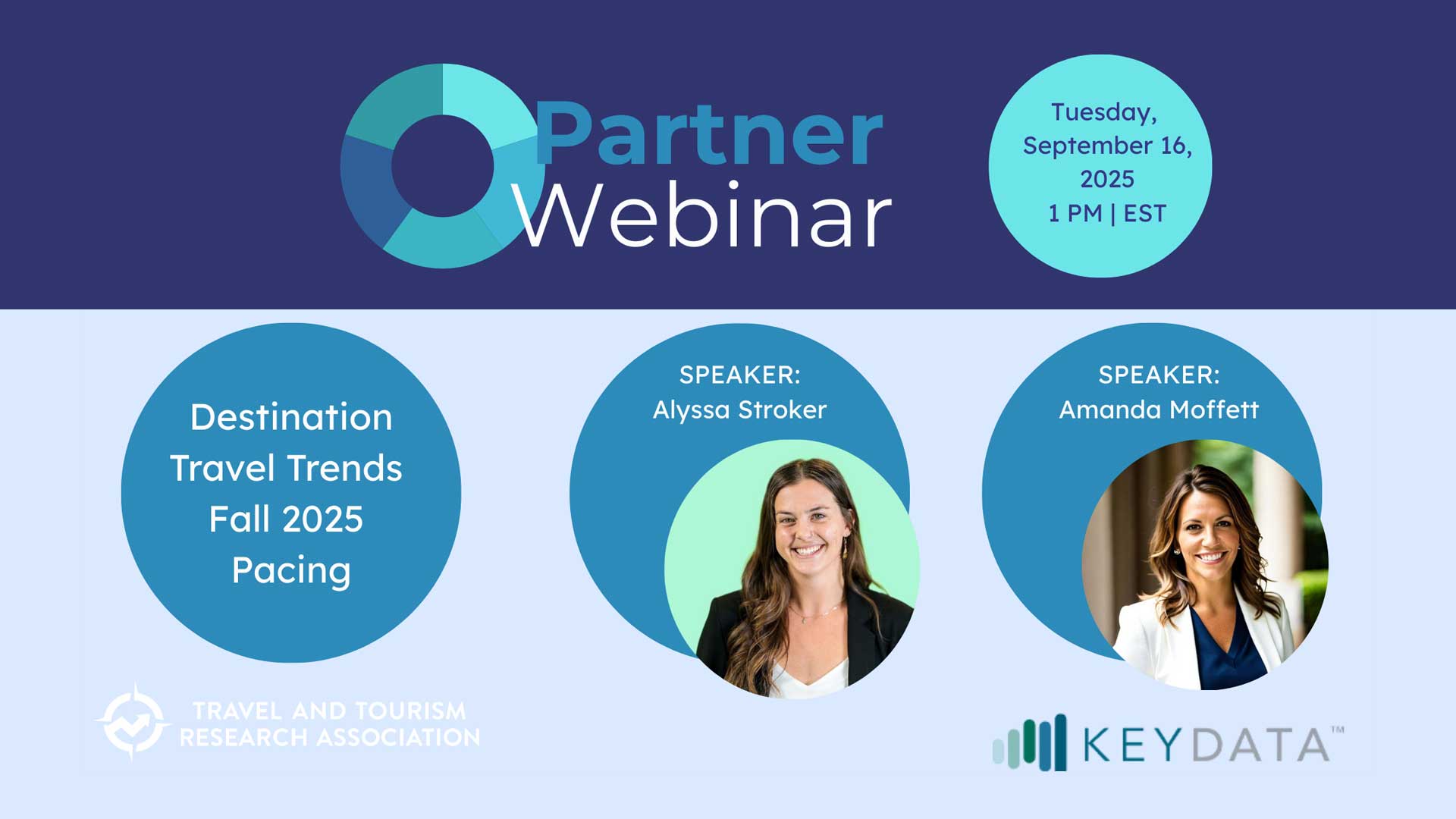 Partner Webinar

Tuesday, September 16, 2025 1 PM | EST

Destination Travel Trends Fall 2025 Pacing

SPEAKER: Alyssa Stroker

SPEAKER: Amanda Moffett

TRAVEL AND TOURISM RESEARCH ASSOCIATION

KEYDATA™